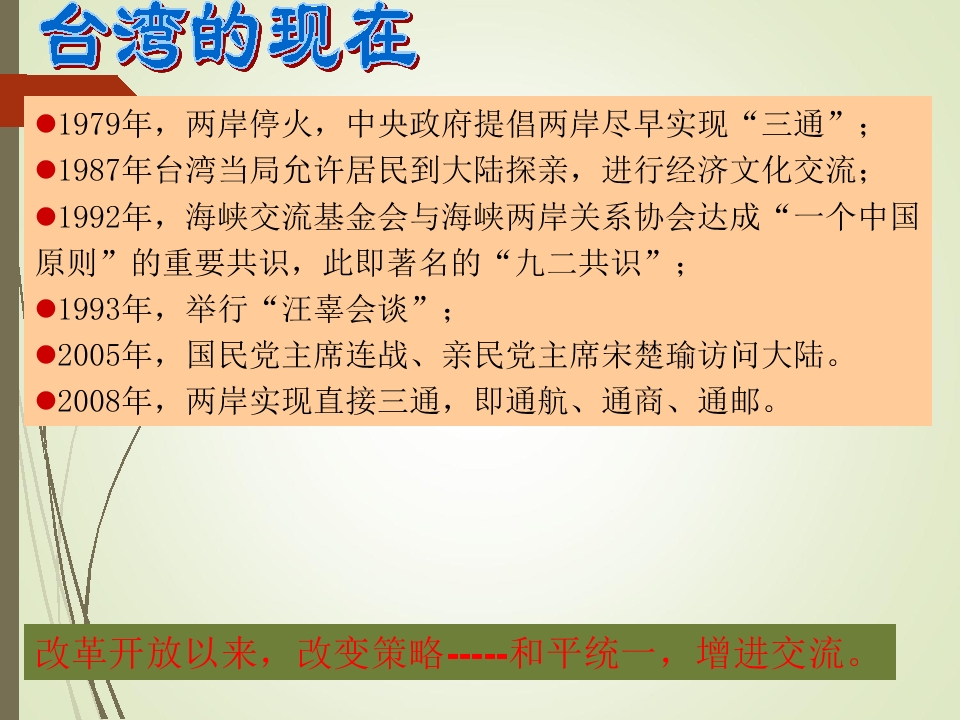 台湾的现在

●1979年，两岸停火，中央政府提倡两岸尽早实现“三通”；
●1987年台湾当局允许居民到大陆探亲，进行经济文化交流；
●1992年，海峡交流基金会与海峡两岸关系协会达成“一个中国原则”的重要共识，此即著名的“九二共识”；
●1993年，举行“汪辜会谈”；
●2005年，国民党主席连战、亲民党主席宋楚瑜访问大陆。
●2008年，两岸实现直接三通，即通航、通商、通邮。

改革开放以来，改变策略-----和平统一，增进交流。